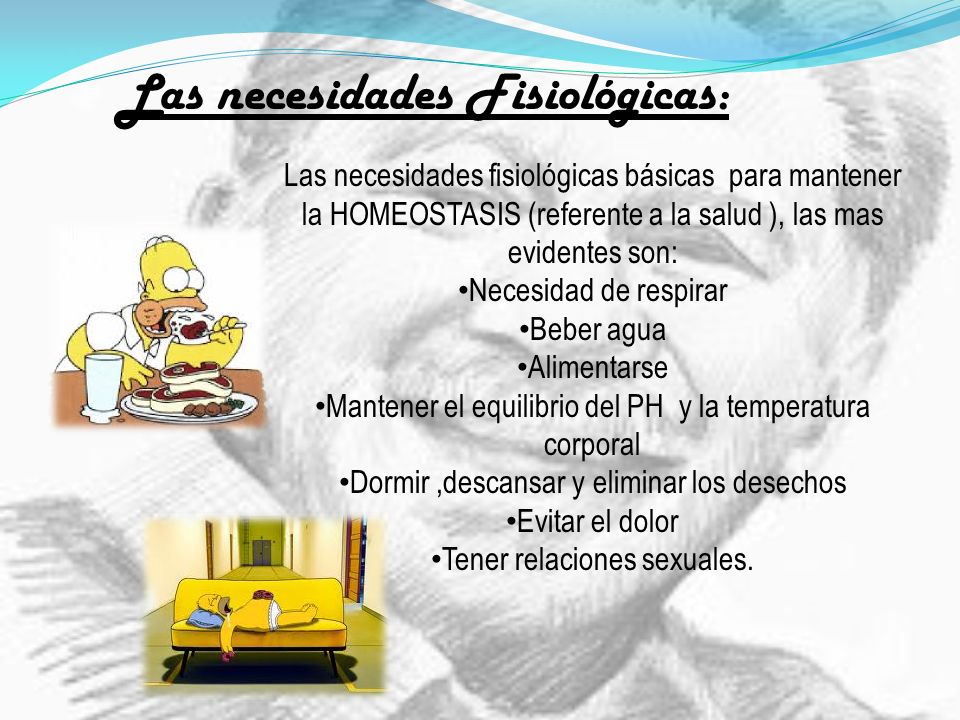 Las necesidades Fisiológicas:

Las necesidades fisiológicas básicas para mantener la HOMEOSTASIS (referente a la salud ), las mas evidentes son:
•Necesidad de respirar
•Beber agua
•Alimentarse
•Mantener el equilibrio del PH y la temperatura corporal
•Dormir ,descansar y eliminar los desechos
•Evitar el dolor
•Tener relaciones sexuales.